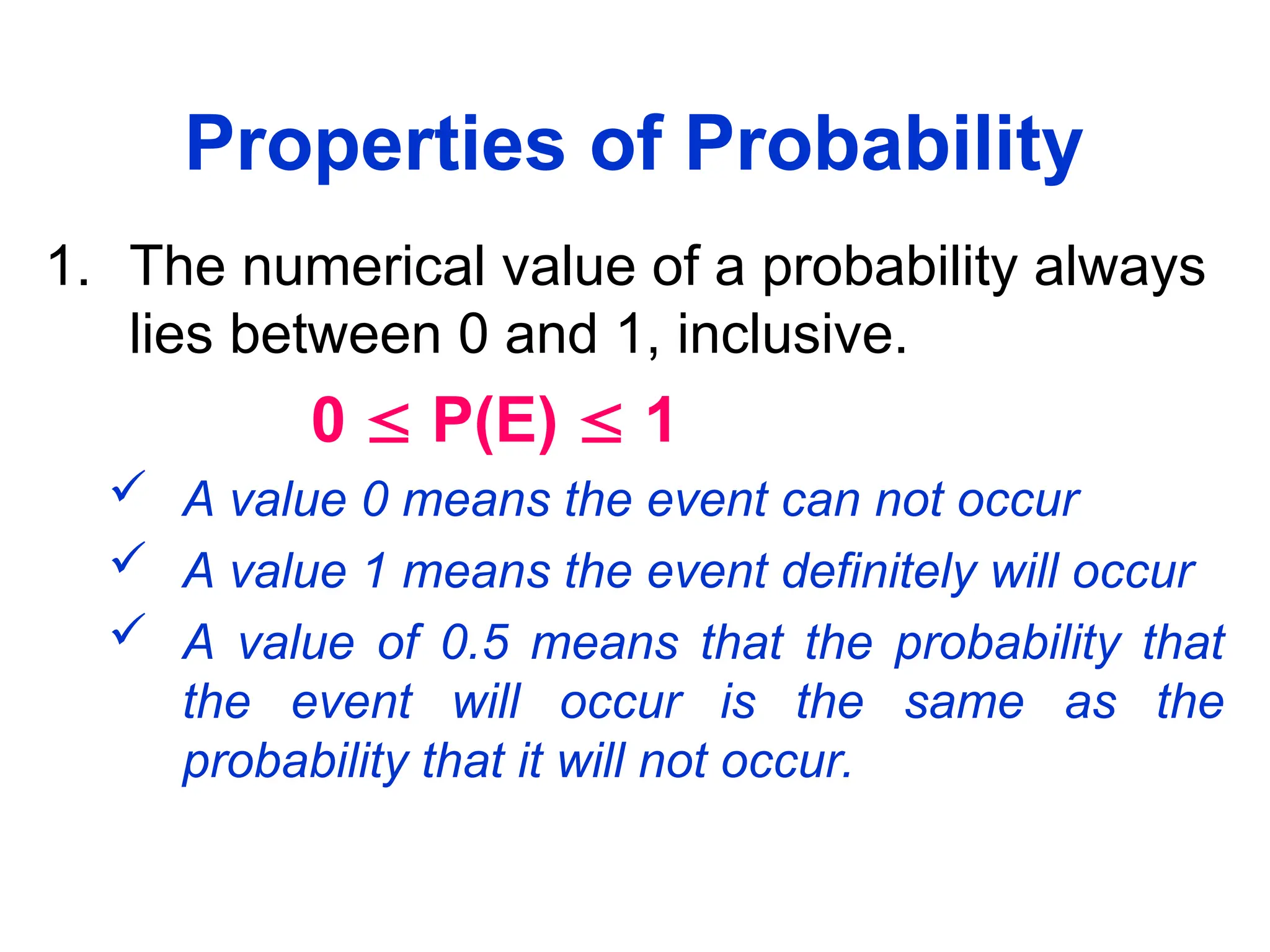 Properties of Probability

1. The numerical value of a probability always lies between 0 and 1, inclusive.

$0 \leq P(E) \leq 1$

✓ A value 0 means the event can not occur

✓ A value 1 means the event definitely will occur

✓ A value of 0.5 means that the probability that the event will occur is the same as the probability that it will not occur.